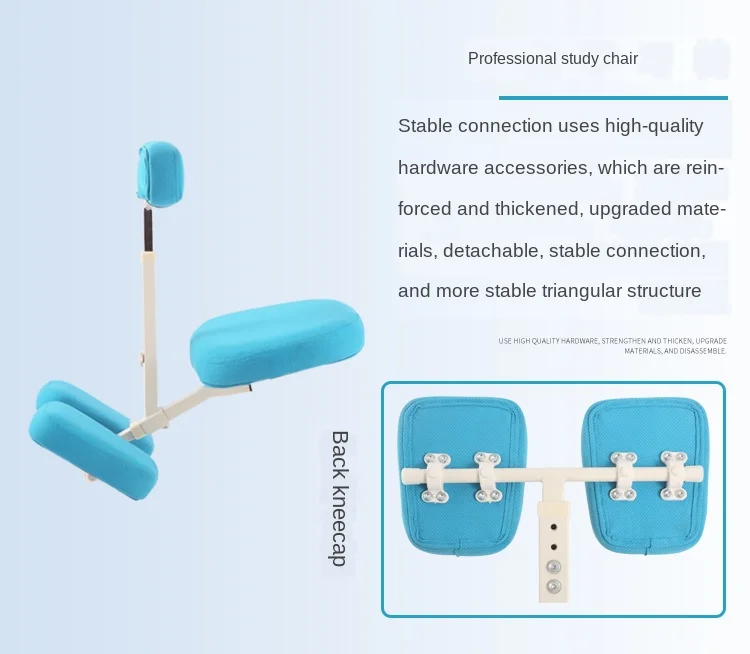 Professional study chair

Stable connection uses high-quality hardware accessories, which are reinforced and thickened, upgraded materials, detachable, stable connection, and more stable triangular structure

USE HIGH QUALITY HARDWARE, STRENGTHEN AND THICKEN, UPGRADE MATERIALS, AND DISASSEMBLE.

Back kneecap